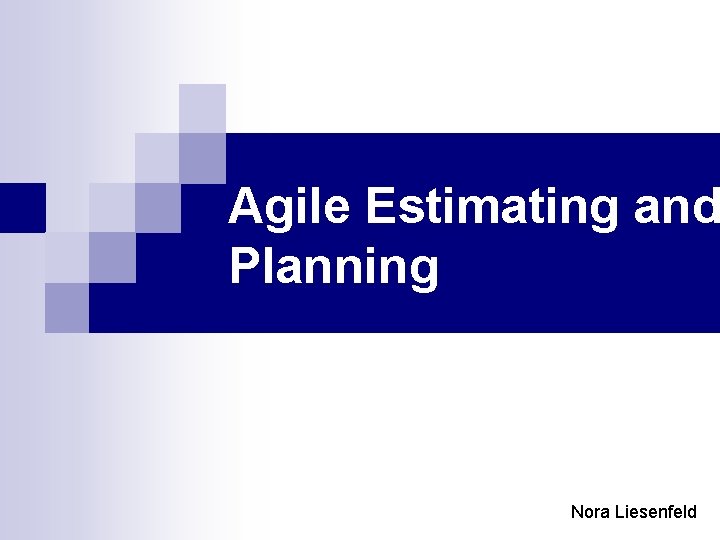 Agile Estimating and Planning

Nora Liesenfeld